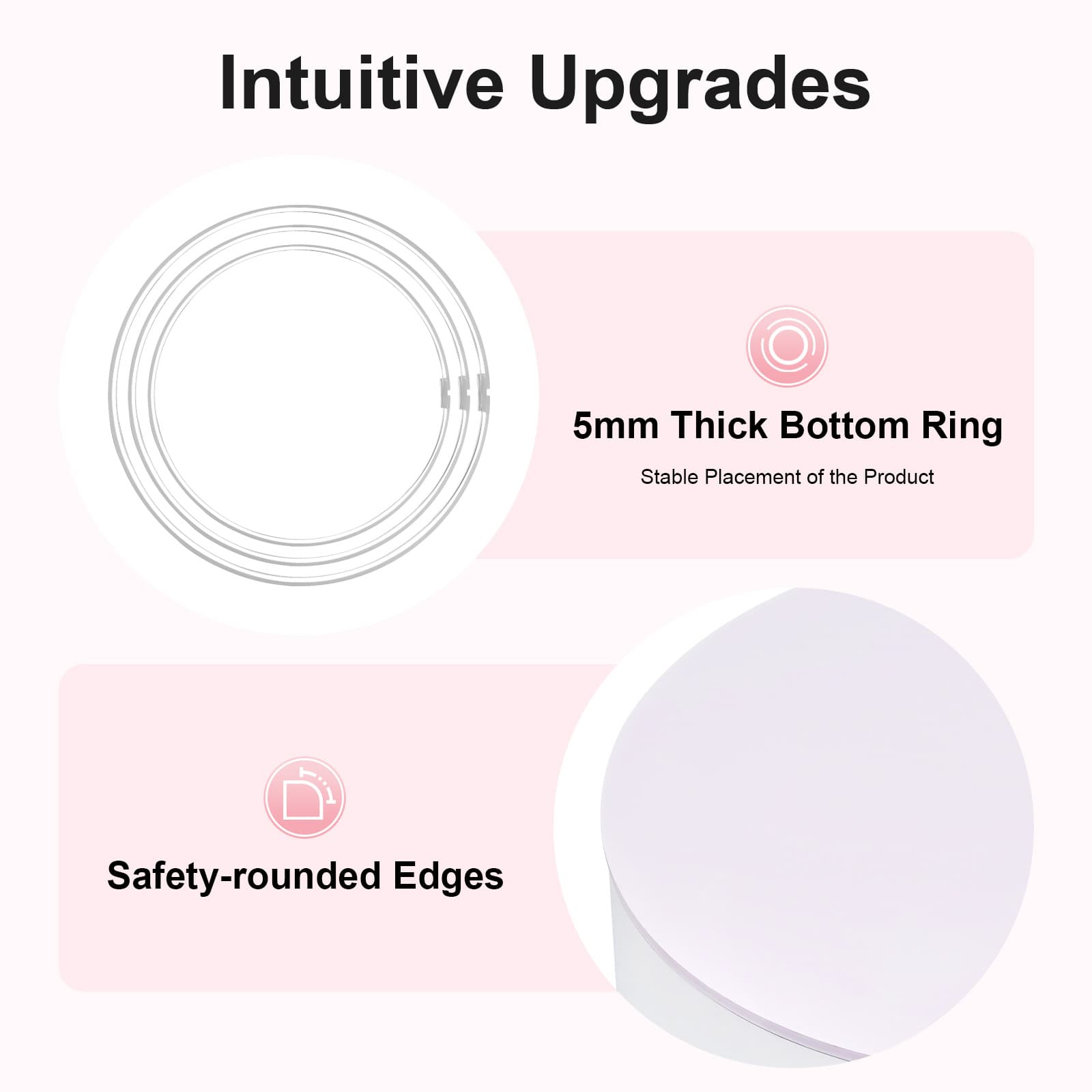 Intuitive Upgrades

5mm Thick Bottom Ring

Stable Placement of the Product

Safety-rounded Edges